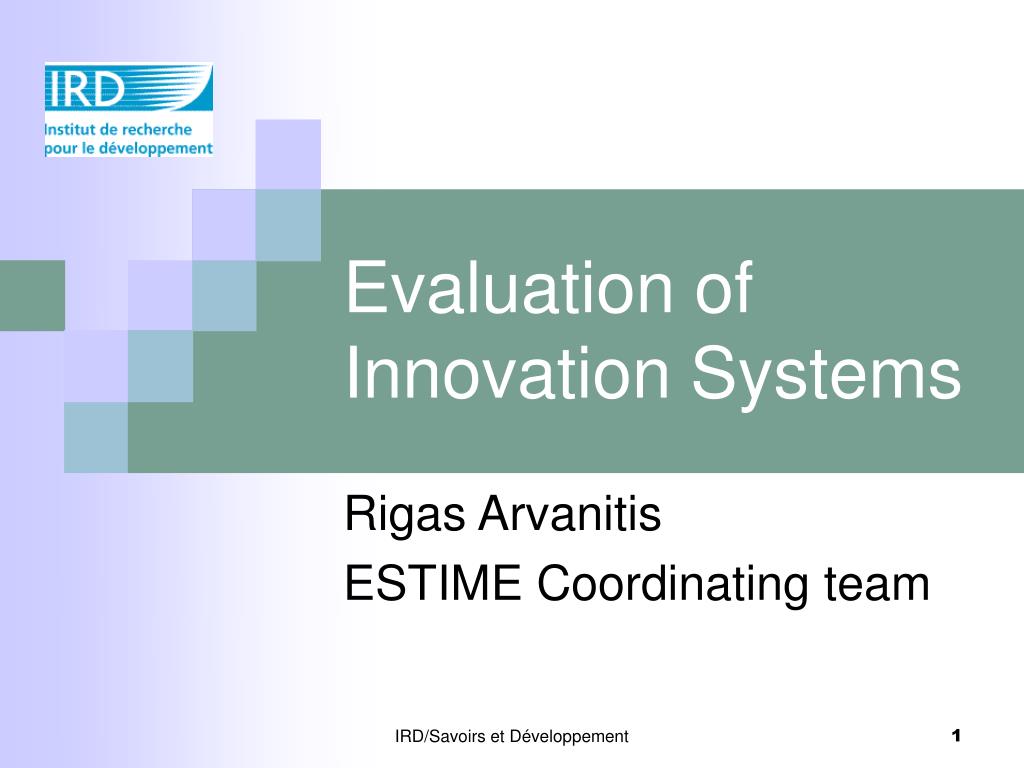 IRD
Institut de recherche pour le développement

Evaluation of Innovation Systems

Rigas Arvanitis
ESTIME Coordinating team

IRD/Savoirs et Développement

1